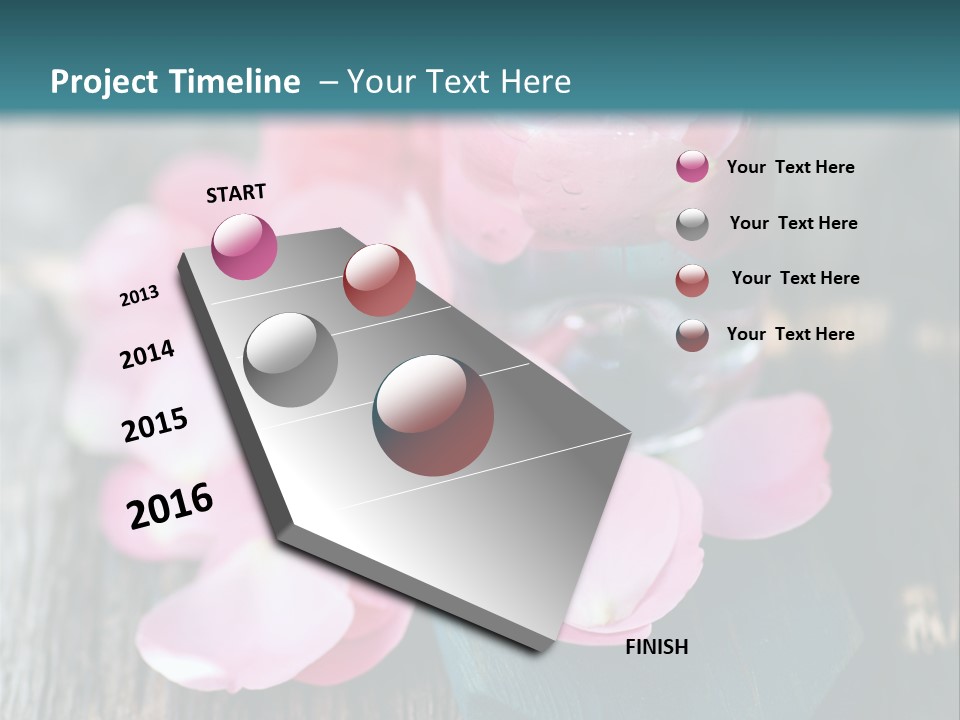 Project Timeline – Your Text Here

START

2013

2014

2015

2016

FINISH

Your Text Here

Your Text Here

Your Text Here

Your Text Here